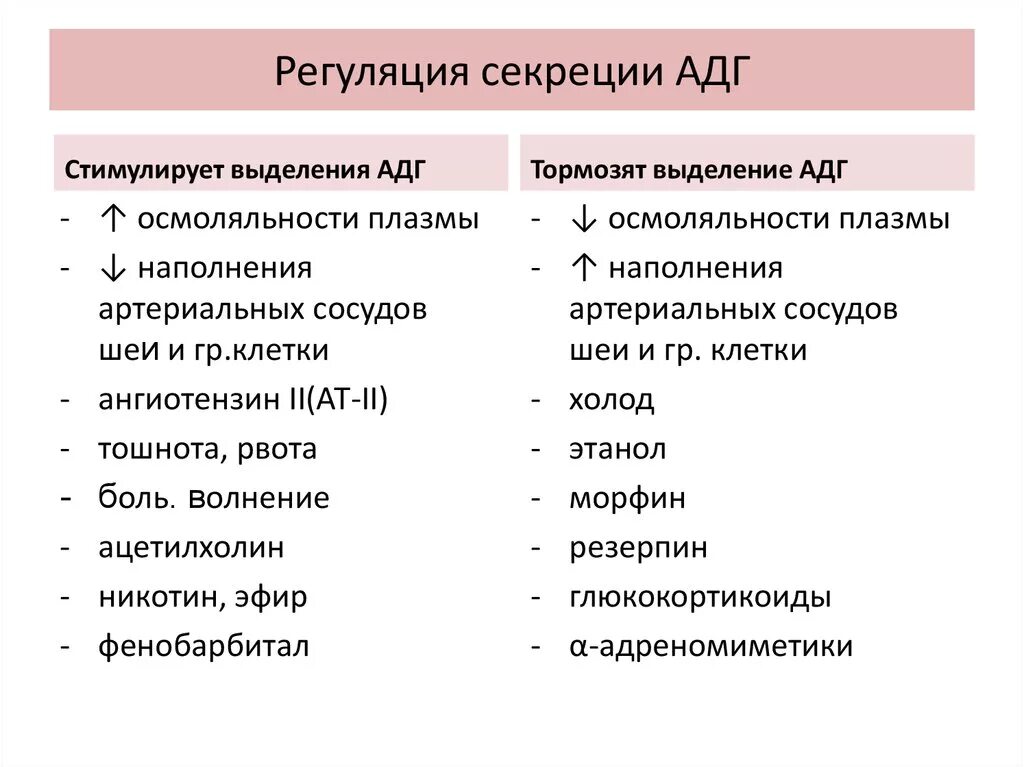 Регуляция секреции АДГ

Стимулирует выделения АДГ

- ↑ осмоляльности плазмы
- ↓ наполнения артериальных сосудов шеи и гр.клетки
- ангиотензин II(AT-II)
- тошнота, рвота
- боль. волнение
- ацетилхолин
- никотин, эфир
- фенобарбитал

Тормозят выделение АДГ

- ↓ осмоляльности плазмы
- ↑ наполнения артериальных сосудов шеи и гр. клетки
- холод
- этанол
- морфин
- резерпин
- глюкокортикоиды
- α-адреномиметики